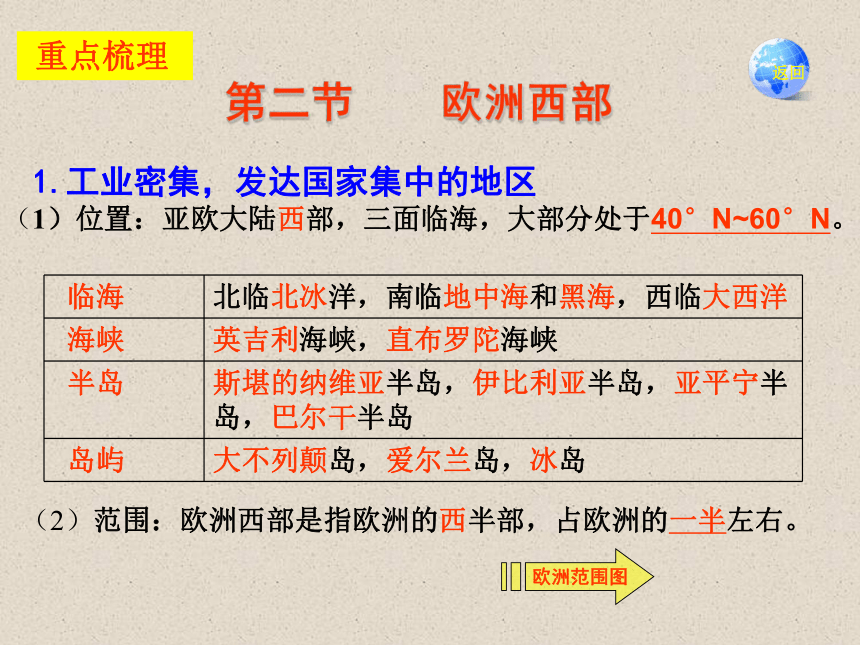 重点梳理

返回

第二节　欧洲西部

1. 工业密集，发达国家集中的地区

（1）位置：亚欧大陆西部，三面临海，大部分处于40°N~60°N。

| 临海 | 北临北冰洋，南临地中海和黑海，西临大西洋 |
|---|---|
| 海峡 | 英吉利海峡，直布罗陀海峡 |
| 半岛 | 斯堪的纳维亚半岛，伊比利亚半岛，亚平宁半岛，巴尔干半岛 |
| 岛屿 | 大不列颠岛，爱尔兰岛，冰岛 |

（2）范围：欧洲西部是指欧洲的西半部，占欧洲的一半左右。

欧洲范围图